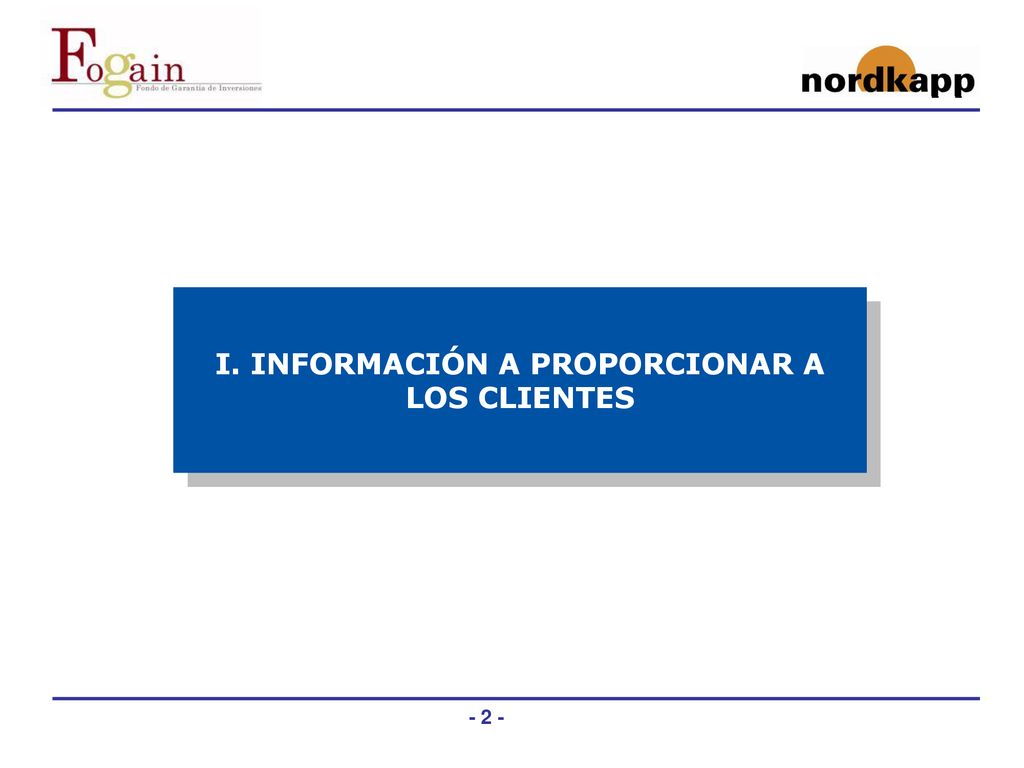 Fogain
Fondo de Garantía de Inversiones

nordkapp

I. INFORMACIÓN A PROPORCIONAR A LOS CLIENTES

- 2 -